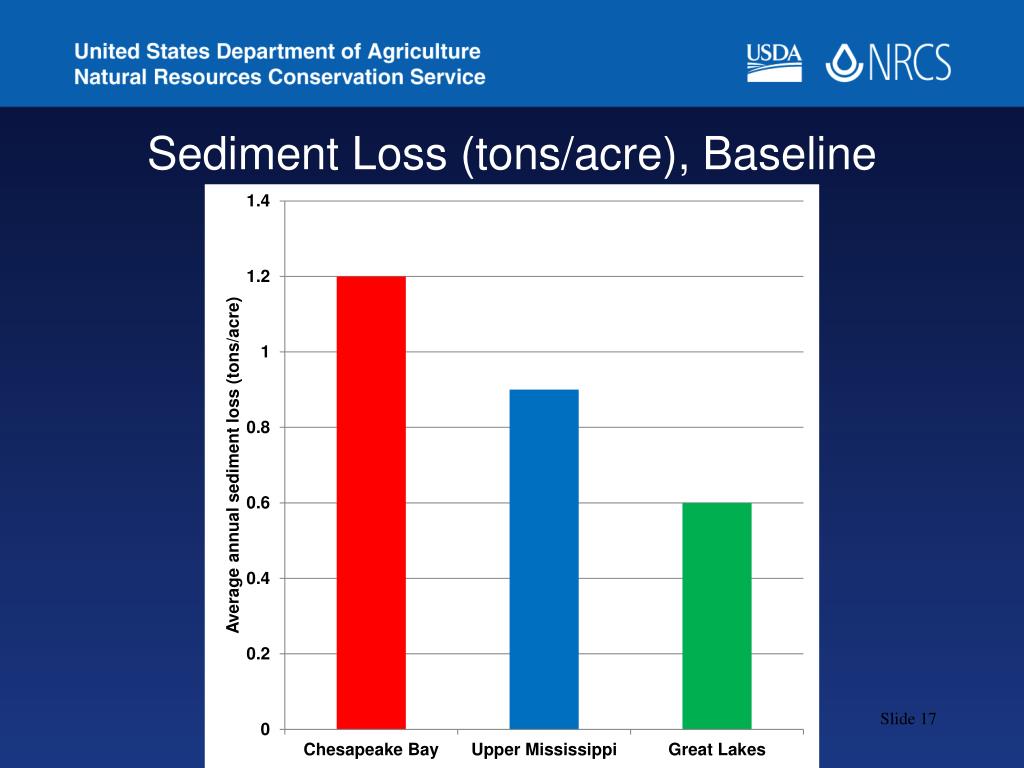 United States Department of Agriculture
Natural Resources Conservation Service

USDA NRCS

Sediment Loss (tons/acre), Baseline

Average annual sediment loss (tons/acre)

1.4
1.2
1
0.8
0.6
0.4
0.2
0

Chesapeake Bay
Upper Mississippi
Great Lakes

Slide 17